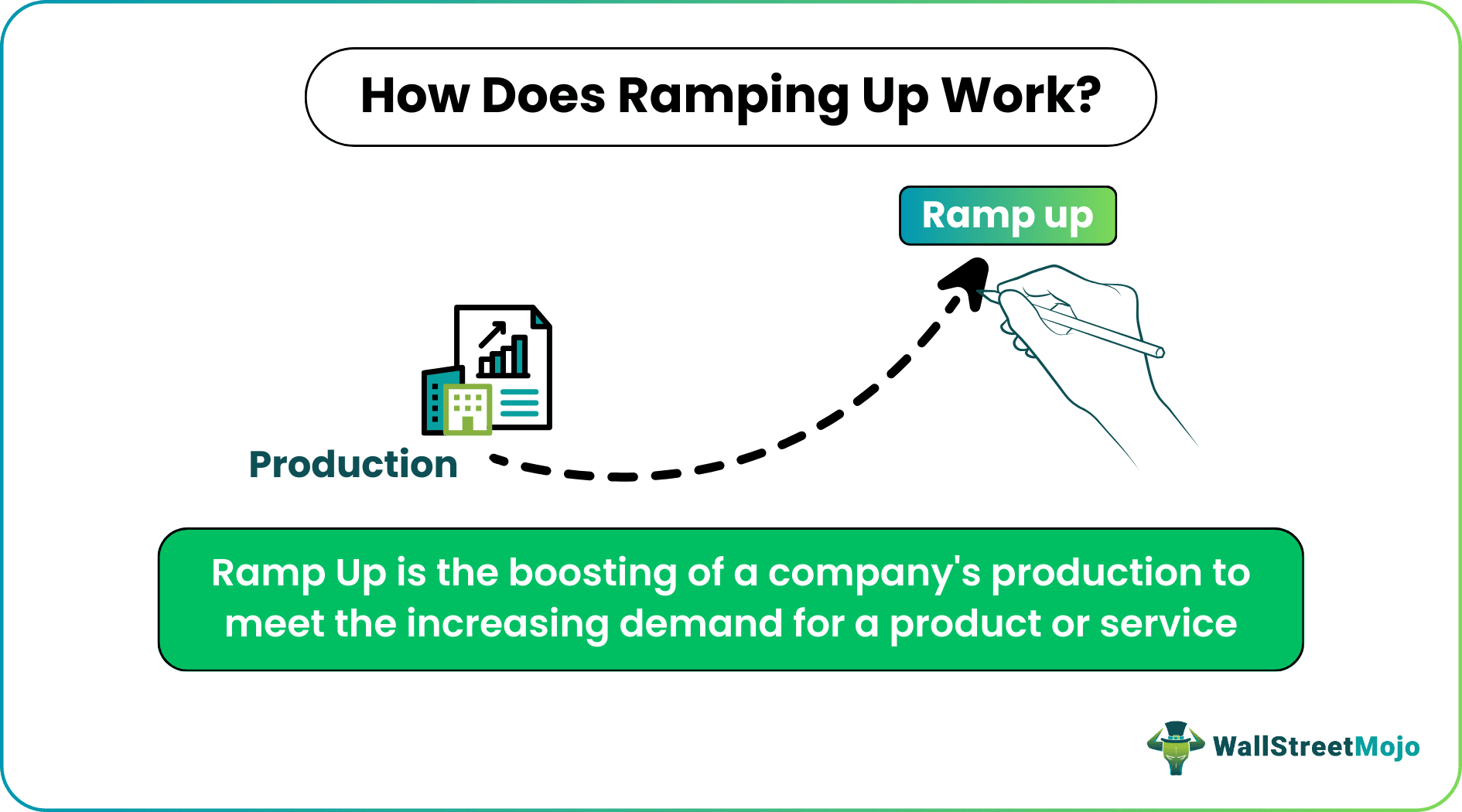 How Does Ramping Up Work?

Ramp up

Production

Ramp Up is the boosting of a company's production to meet the increasing demand for a product or service

WallStreetMojo